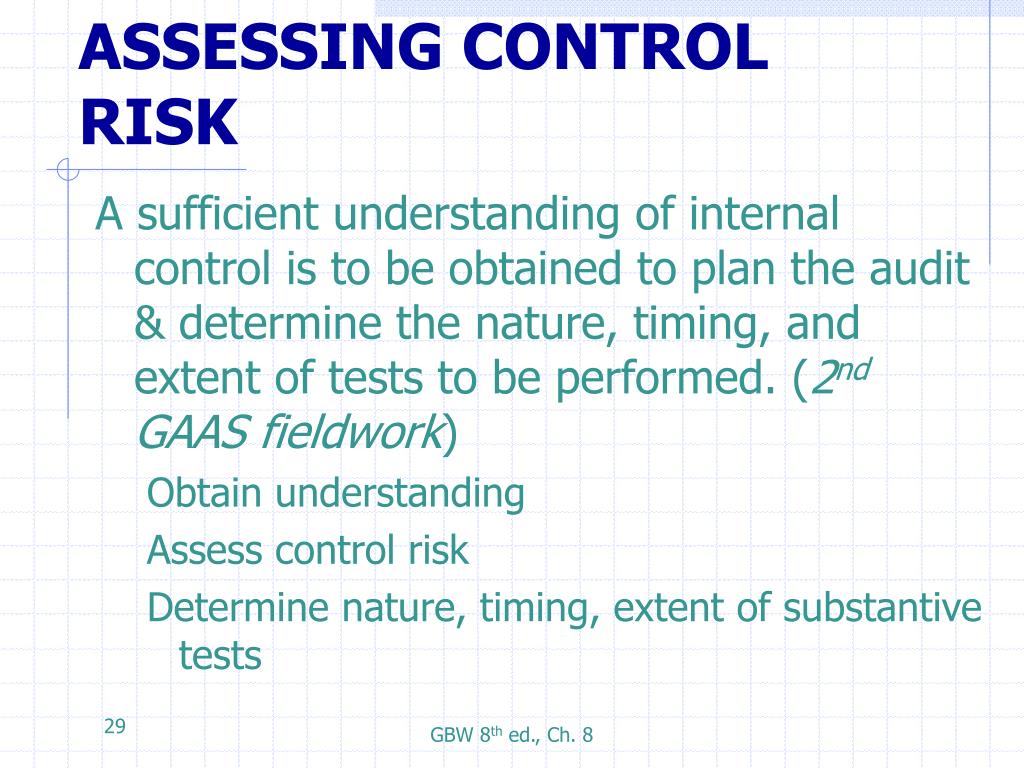 ASSESSING CONTROL RISK

A sufficient understanding of internal control is to be obtained to plan the audit & determine the nature, timing, and extent of tests to be performed. ($2^{nd}$ GAAS fieldwork)

Obtain understanding

Assess control risk

Determine nature, timing, extent of substantive tests

29

GBW $8^{th}$ ed., Ch. 8